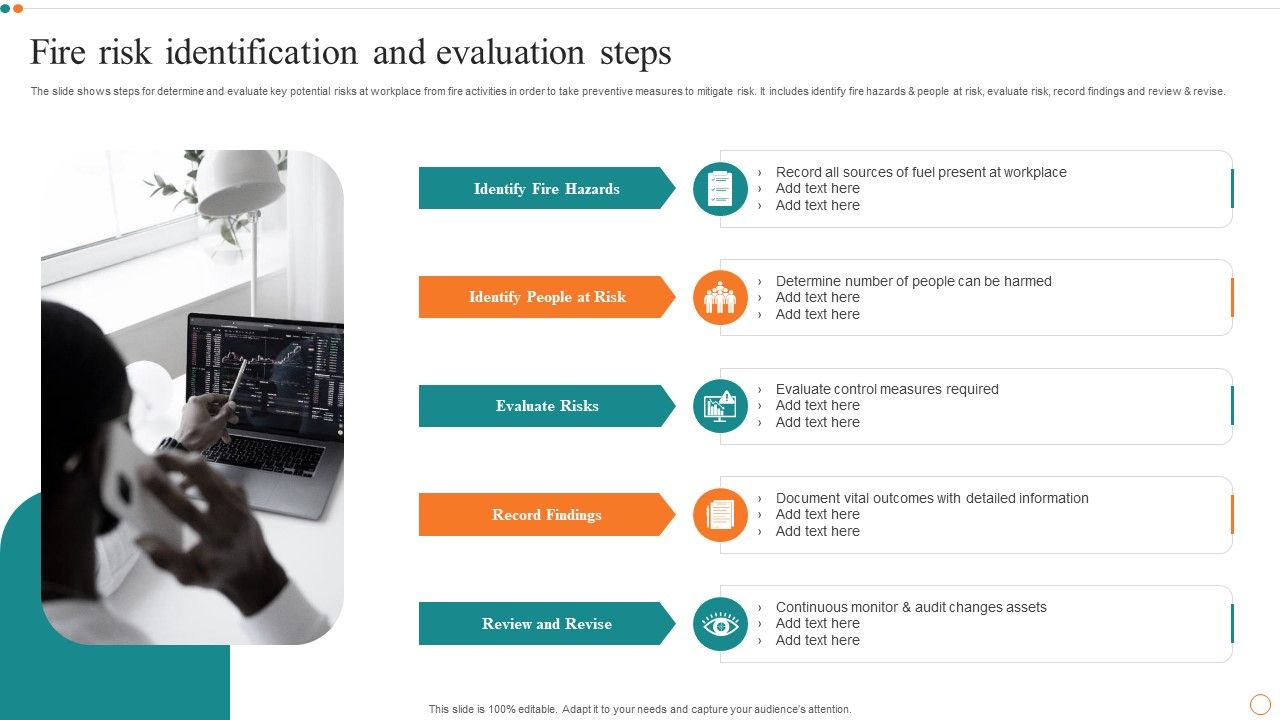 Fire risk identification and evaluation steps

The slide shows steps for determine and evaluate key potential risks at workplace from fire activities in order to take preventive measures to mitigate risk. It includes identify fire hazards & people at risk, evaluate risk, record findings and review & revise.

Identify Fire Hazards

› Record all sources of fuel present at workplace
› Add text here
› Add text here

Identify People at Risk

› Determine number of people can be harmed
› Add text here
› Add text here

Evaluate Risks

› Evaluate control measures required
› Add text here
› Add text here

Record Findings

› Document vital outcomes with detailed information
› Add text here
› Add text here

Review and Revise

› Continuous monitor & audit changes assets
› Add text here
› Add text here

This slide is 100% editable. Adapt it to your needs and capture your audience's attention.